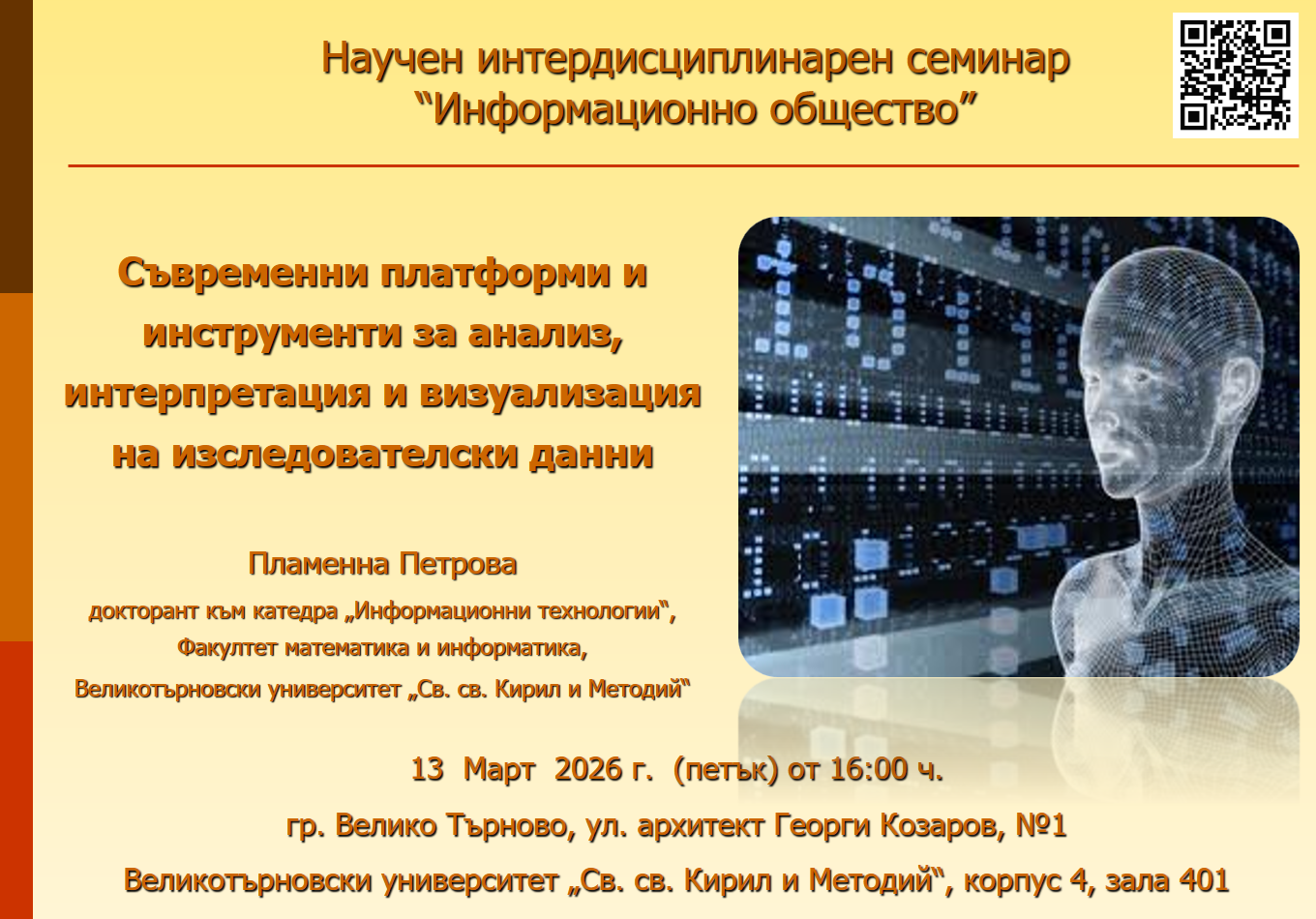 Научен интердисциплинарен семинар
“Информационно общество”

Съвременни платформи и инструменти за анализ, интерпретация и визуализация на изследователски данни

Пламенна Петрова

докторант към катедра „Информационни технологии“,
Факултет математика и информатика,
Великотърновски университет „Св. св. Кирил и Методий“

13 Март 2026 г. (петък) от 16:00 ч.

гр. Велико Търново, ул. архитект Георги Козаров, №1

Великотърновски университет „Св. св. Кирил и Методий“, корпус 4, зала 401